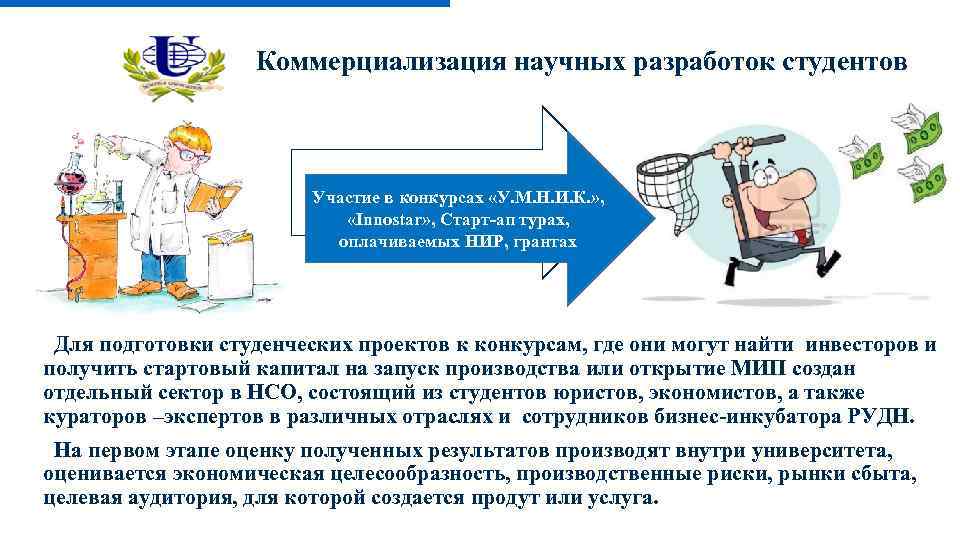 Коммерциализация научных разработок студентов

Участие в конкурсах «У.М.Н.И.К.», «Innostar», Старт-ап турах, оплачиваемых НИР, грантах

Для подготовки студенческих проектов к конкурсам, где они могут найти инвесторов и получить стартовый капитал на запуск производства или открытие МИП создан отдельный сектор в НСО, состоящий из студентов юристов, экономистов, а также кураторов –экспертов в различных отраслях и сотрудников бизнес-инкубатора РУДН.

На первом этапе оценку полученных результатов производят внутри университета, оценивается экономическая целесообразность, производственные риски, рынки сбыта, целевая аудитория, для которой создается продут или услуга.